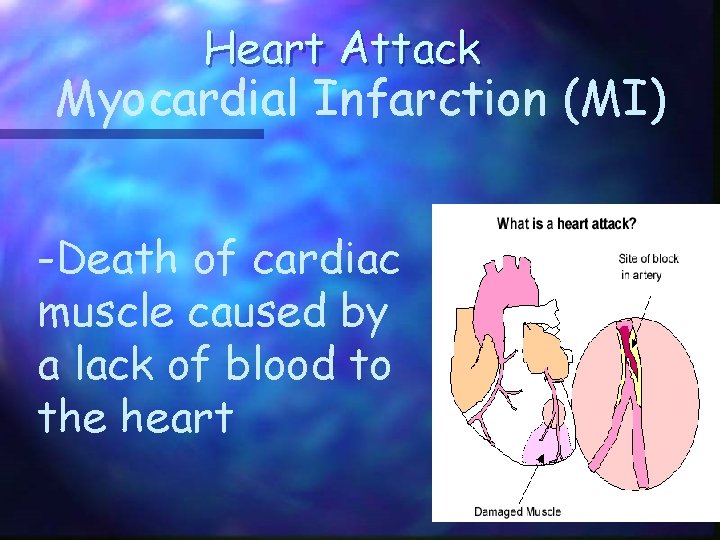 Heart Attack
Myocardial Infarction (MI)

-Death of cardiac muscle caused by a lack of blood to the heart

What is a heart attack?

Site of block in artery

Damaged Muscle